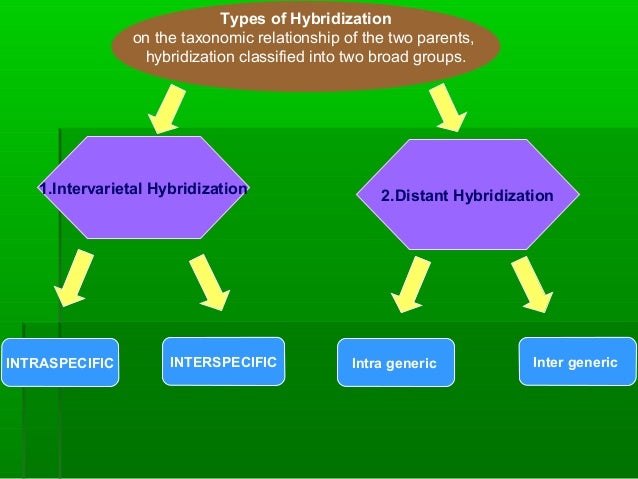 Types of Hybridization
on the taxonomic relationship of the two parents, hybridization classified into two broad groups.

1.Intervarietal Hybridization

2.Distant Hybridization

INTRASPECIFIC

INTERSPECIFIC

Intra generic

Inter generic